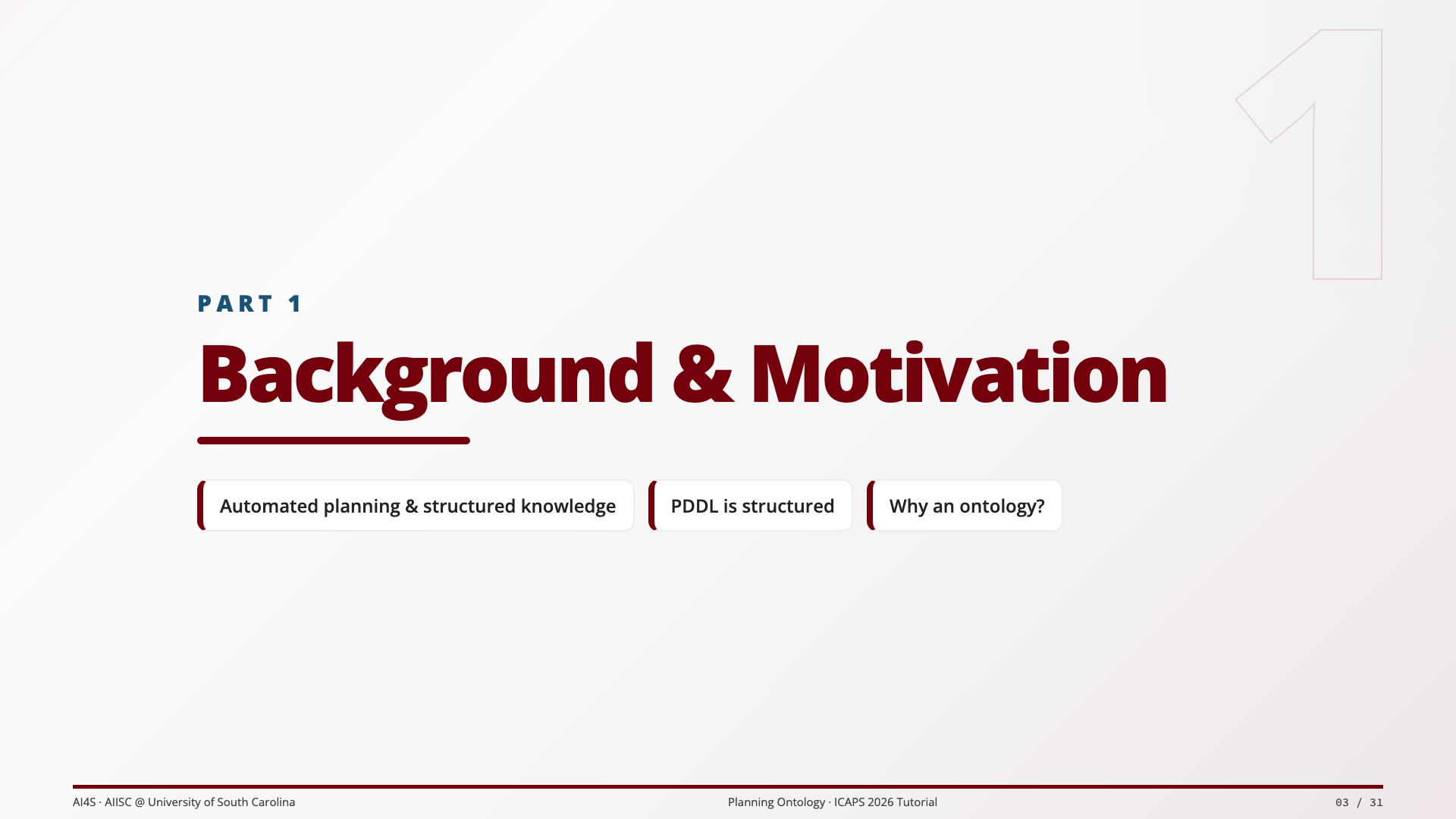 1

PART 1

Background & Motivation

Automated planning & structured knowledge

PDDL is structured

Why an ontology?

AI4S · AIISC @ University of South Carolina

Planning Ontology · ICAPS 2026 Tutorial

03 / 31